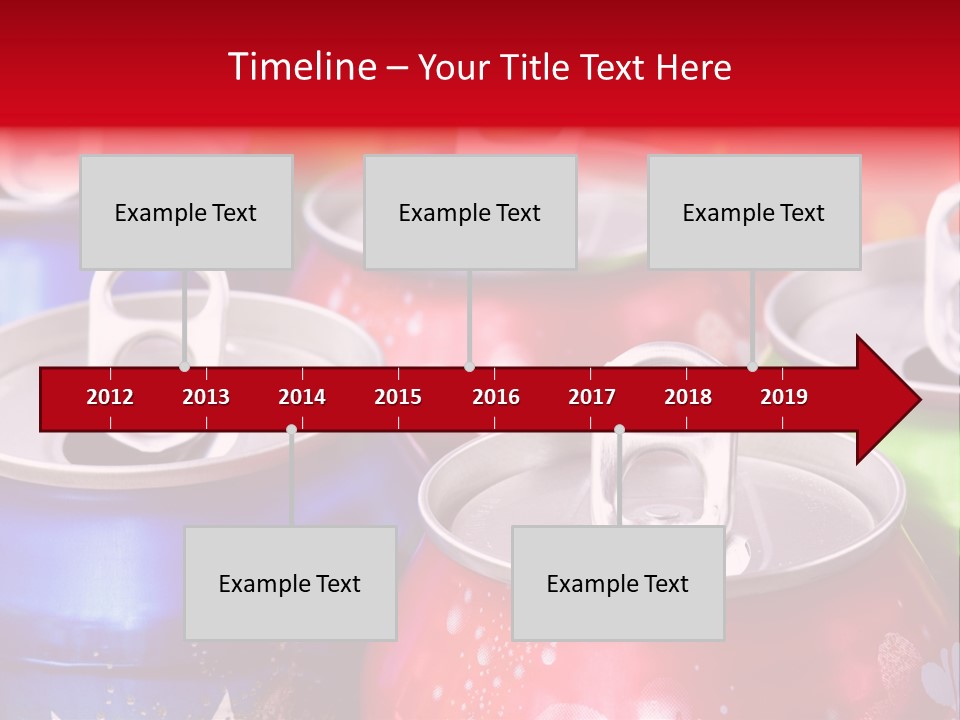 Timeline – Your Title Text Here

Example Text

Example Text

Example Text

2012 2013 2014 2015 2016 2017 2018 2019

Example Text

Example Text